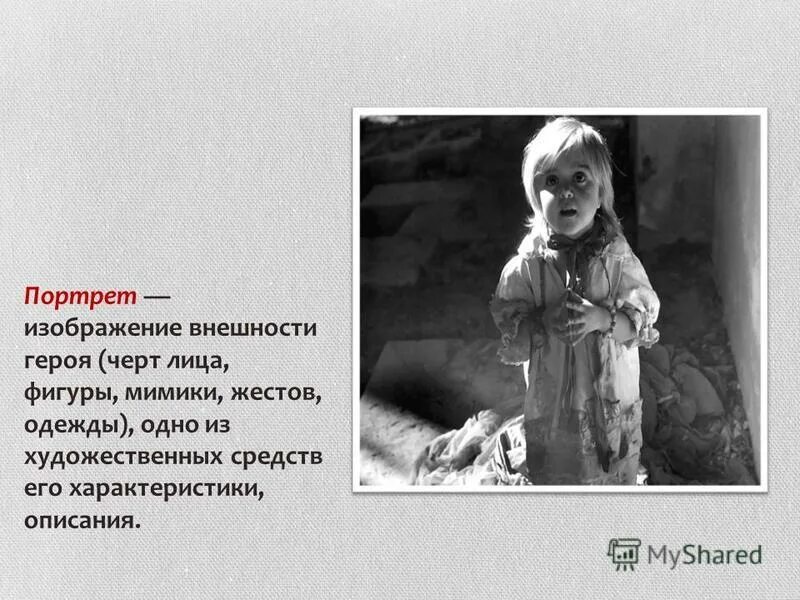 Портрет — изображение внешности героя (черт лица, фигуры, мимики, жестов, одежды), одно из художественных средств его характеристики, описания.

MyShared